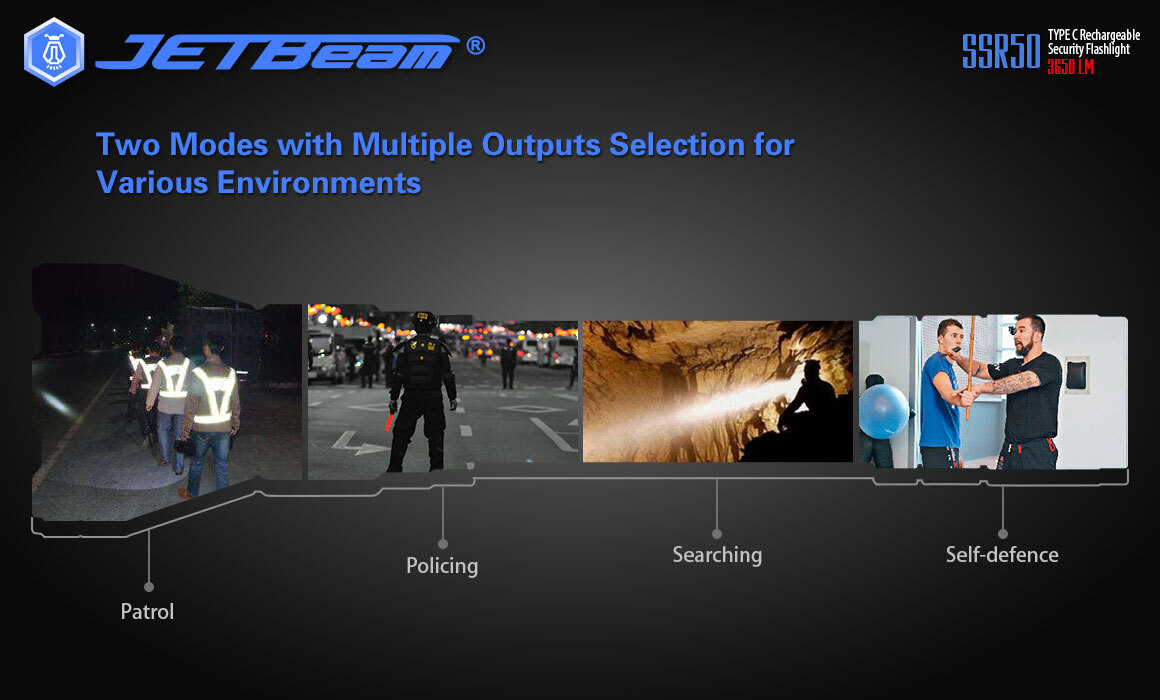 JETBeam®

SSR50 TYPE C Rechargeable Security Flashlight 3650 LM

Two Modes with Multiple Outputs Selection for Various Environments

Patrol

Policing

Searching

Self-defence